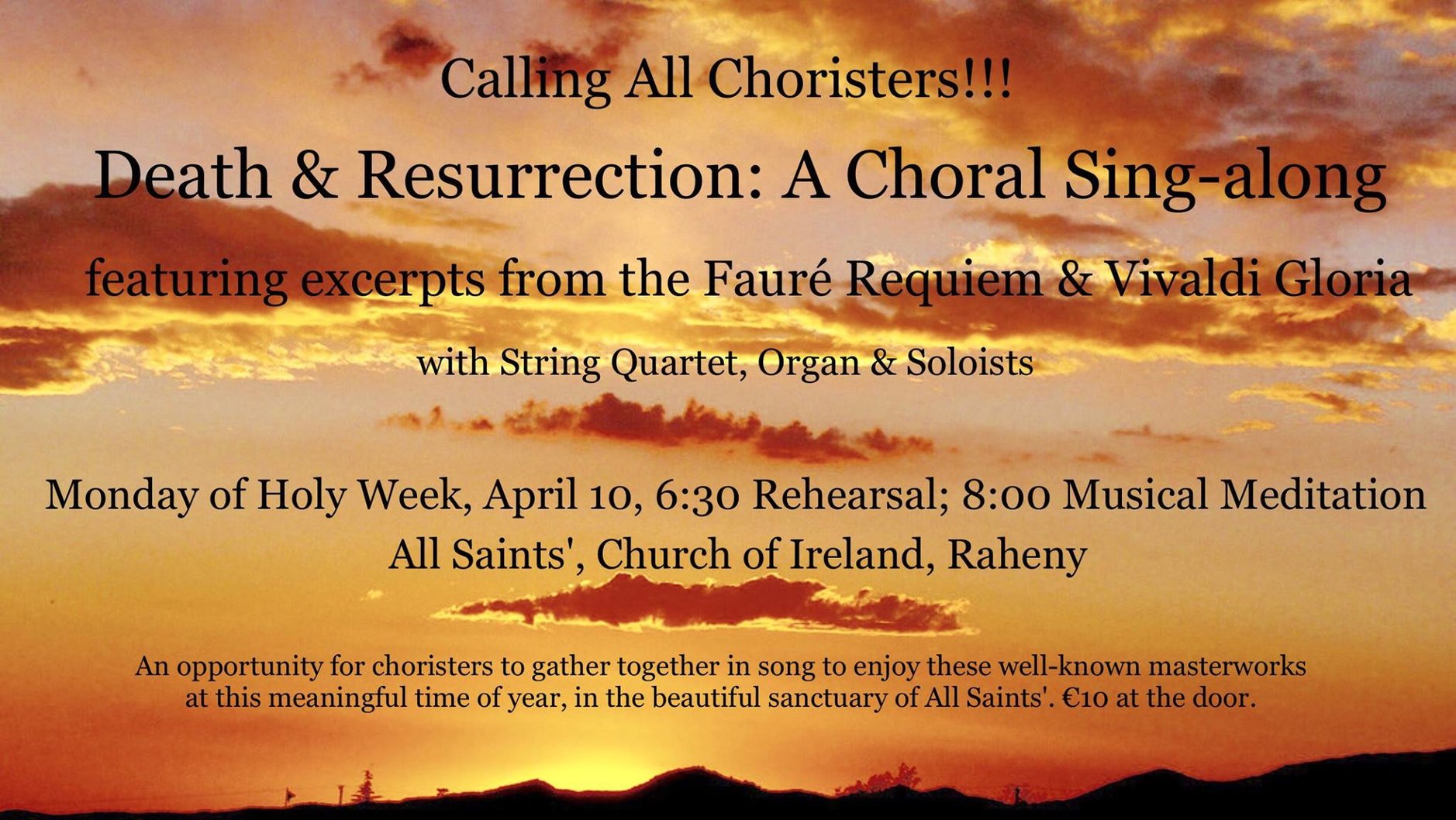 Calling All Choristers!!!

Death & Resurrection: A Choral Sing-along

featuring excerpts from the Fauré Requiem & Vivaldi Gloria

with String Quartet, Organ & Soloists

Monday of Holy Week, April 10, 6:30 Rehearsal; 8:00 Musical Meditation
All Saints', Church of Ireland, Raheny

An opportunity for choristers to gather together in song to enjoy these well-known masterworks at this meaningful time of year, in the beautiful sanctuary of All Saints'. €10 at the door.